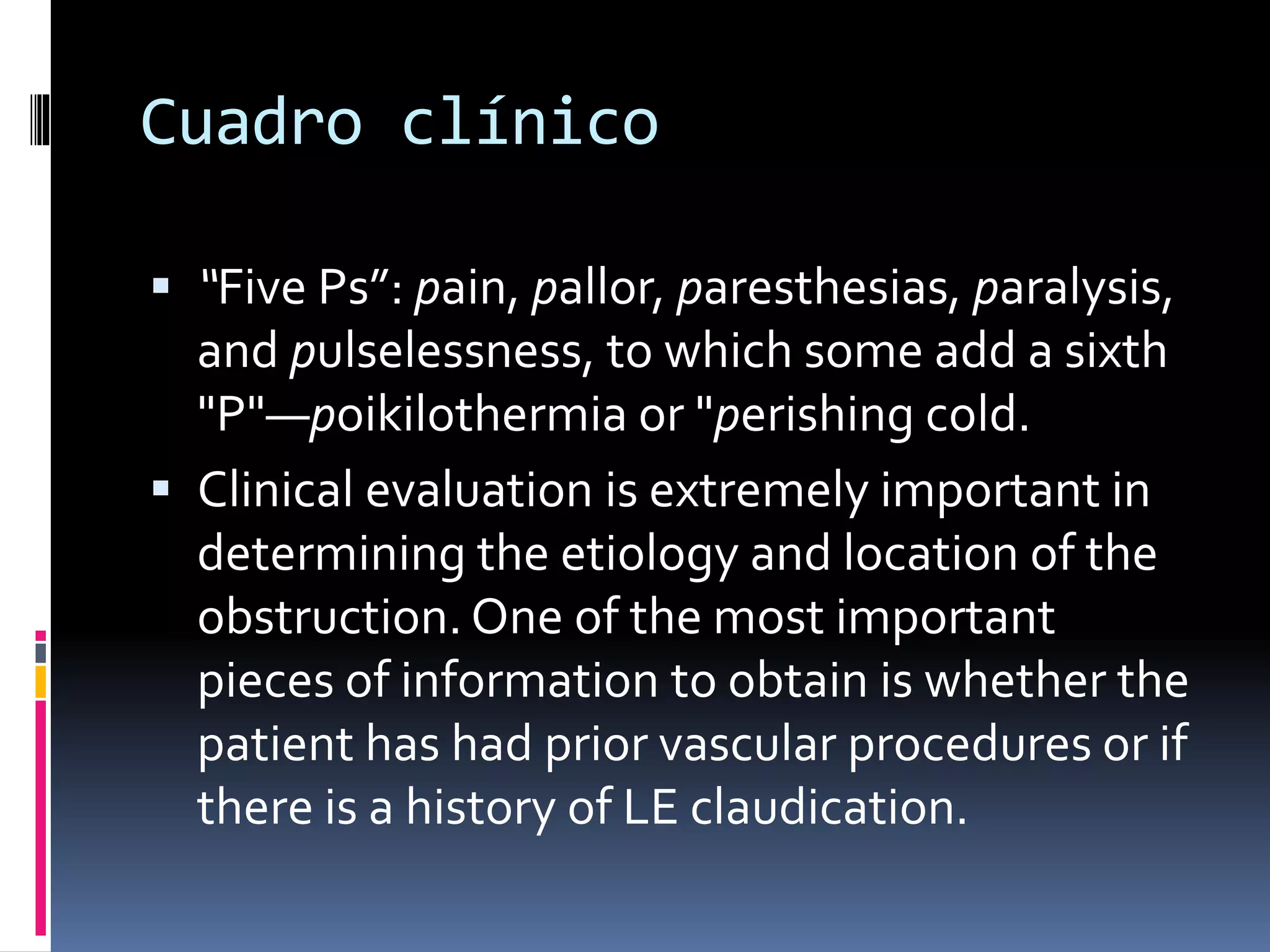 Cuadro clínico

▪ “Five Ps”: pain, pallor, paresthesias, paralysis, and pulselessness, to which some add a sixth "P"—poikilothermia or "perishing cold.

▪ Clinical evaluation is extremely important in determining the etiology and location of the obstruction. One of the most important pieces of information to obtain is whether the patient has had prior vascular procedures or if there is a history of LE claudication.